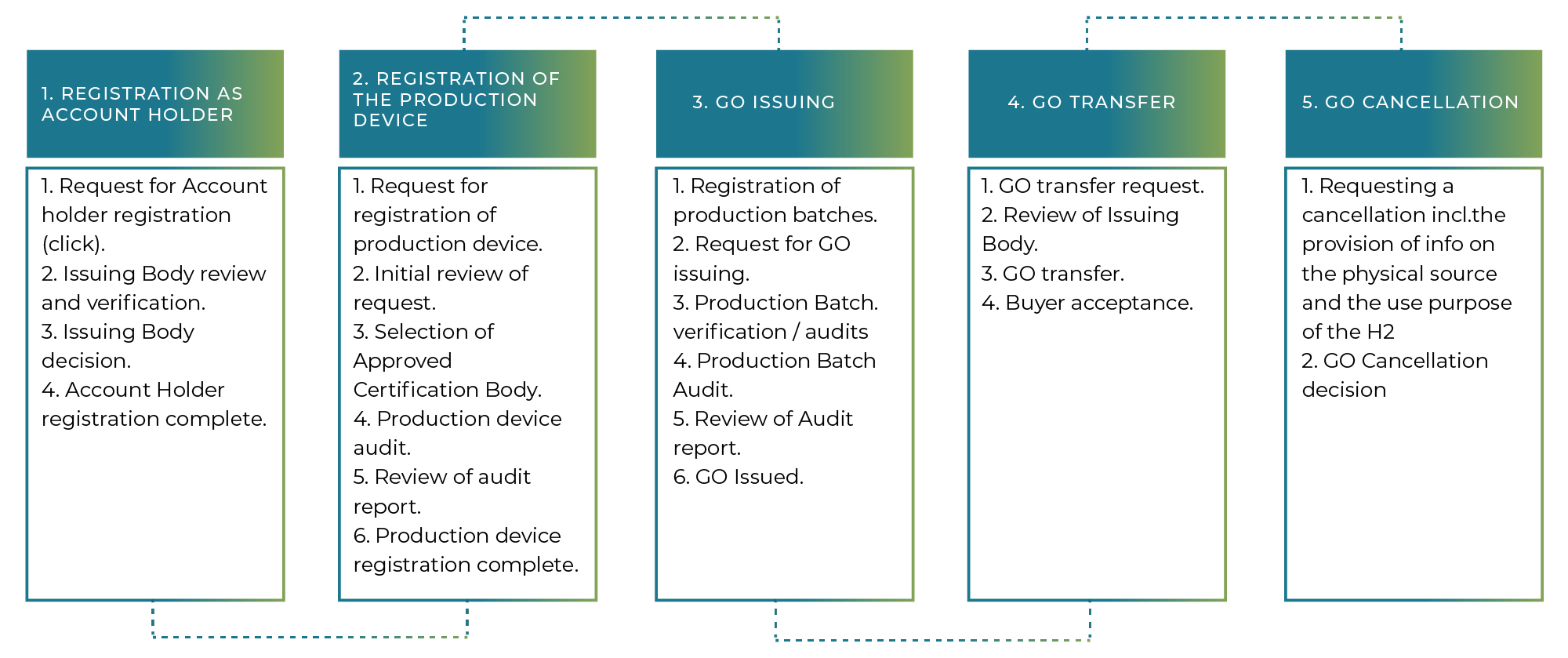 1. REGISTRATION AS ACCOUNT HOLDER

1. Request for Account holder registration (click).
2. Issuing Body review and verification.
3. Issuing Body decision.
4. Account Holder registration complete.

2. REGISTRATION OF THE PRODUCTION DEVICE

1. Request for registration of production device.
2. Initial review of request.
3. Selection of Approved Certification Body.
4. Production device audit.
5. Review of audit report.
6. Production device registration complete.

3. GO ISSUING

1. Registration of production batches.
2. Request for GO issuing.
3. Production Batch. verification / audits
4. Production Batch Audit.
5. Review of Audit report.
6. GO Issued.

4. GO TRANSFER

1. GO transfer request.
2. Review of Issuing Body.
3. GO transfer.
4. Buyer acceptance.

5. GO CANCELLATION

1. Requesting a cancellation incl.the provision of info on the physical source and the use purpose of the H2
2. GO Cancellation decision